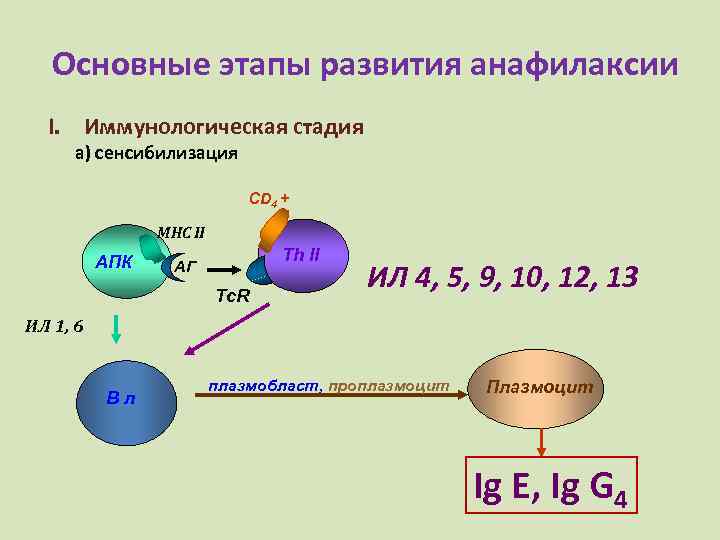 Основные этапы развития анафилаксии

I. Иммунологическая стадия
а) сенсибилизация

$CD_4$ +

MHC II

АПК

АГ

Th II

TcR

ИЛ 4, 5, 9, 10, 12, 13

ИЛ 1, 6

В л

плазмобласт, проплазмоцит

Плазмоцит

Ig E, Ig $G_4$